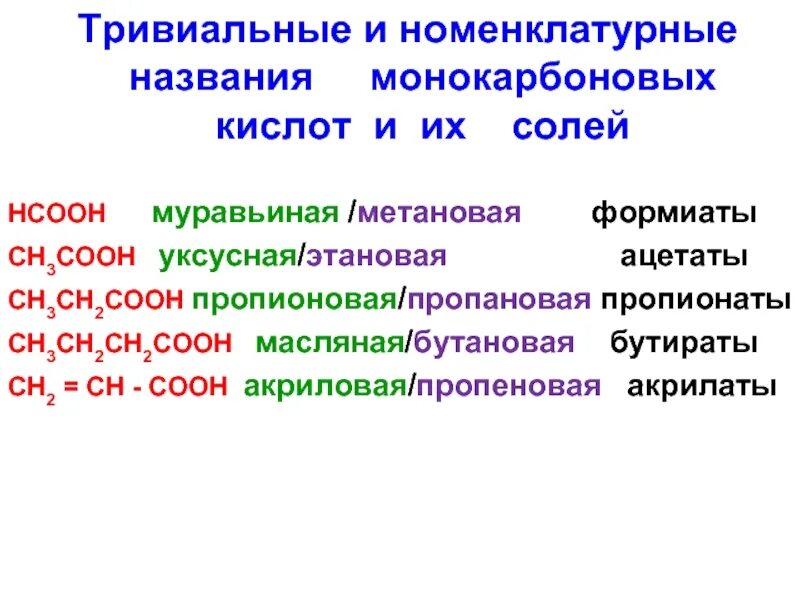 Тривиальные и номенклатурные названия монокарбоновых кислот и их солей

$HCOOH$ муравьиная /метановая формиаты
$CH_3COOH$ уксусная/этановая ацетаты
$CH_3CH_2COOH$ пропионовая/пропановая пропионаты
$CH_3CH_2CH_2COOH$ масляная/бутановая бутираты
$CH_2 = CH - COOH$ акриловая/пропеновая акрилаты